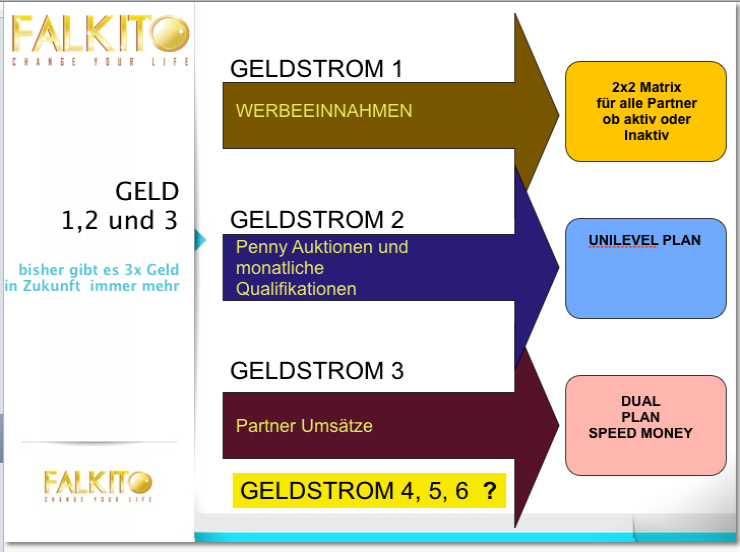 FALKITO
CHANGE YOUR LIFE

GELD
1,2 und 3

bisher gibt es 3x Geld
in Zukunft immer mehr

FALKITO
CHANGE YOUR LIFE

GELDSTROM 1

WERBEEINNAHMEN

2x2 Matrix
für alle Partner
ob aktiv oder
Inaktiv

GELDSTROM 2

Penny Auktionen und monatliche Qualifikationen

UNILEVEL PLAN

GELDSTROM 3

Partner Umsätze

DUAL
PLAN
SPEED MONEY

GELDSTROM 4, 5, 6 ?